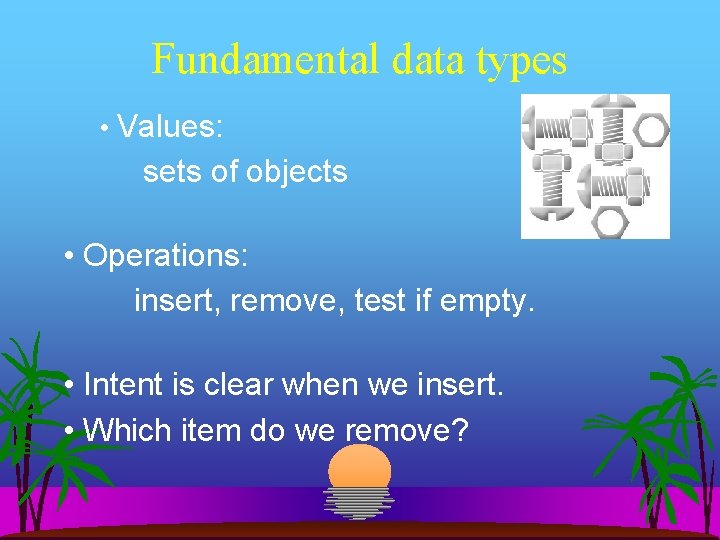 Fundamental data types

• Values:
sets of objects

• Operations:
insert, remove, test if empty.

• Intent is clear when we insert.
• Which item do we remove?